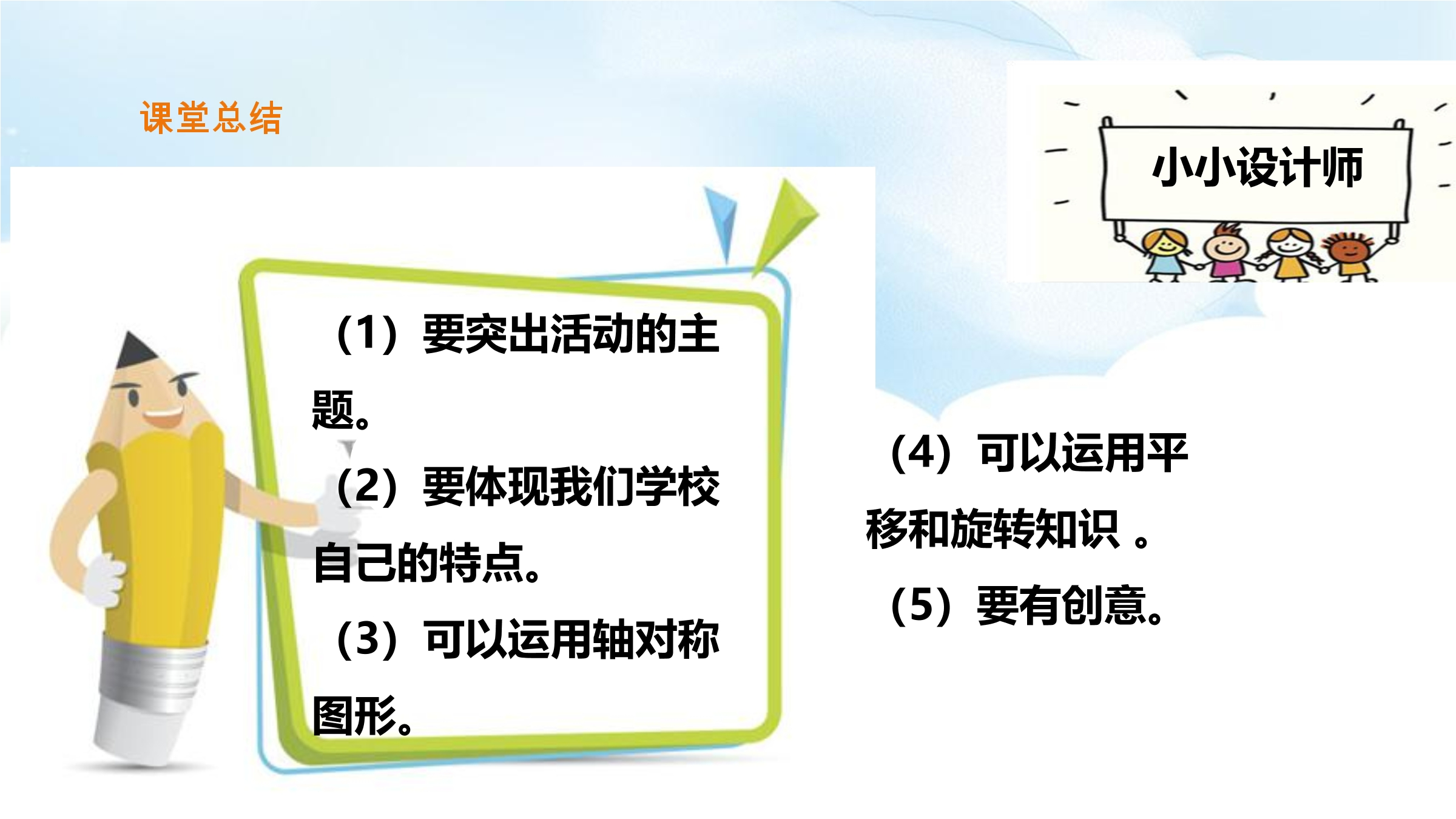 课堂总结

小小设计师

（1）要突出活动的主题。

（2）要体现我们学校自己的特点。

（3）可以运用轴对称图形。

（4）可以运用平移和旋转知识 。

（5）要有创意。